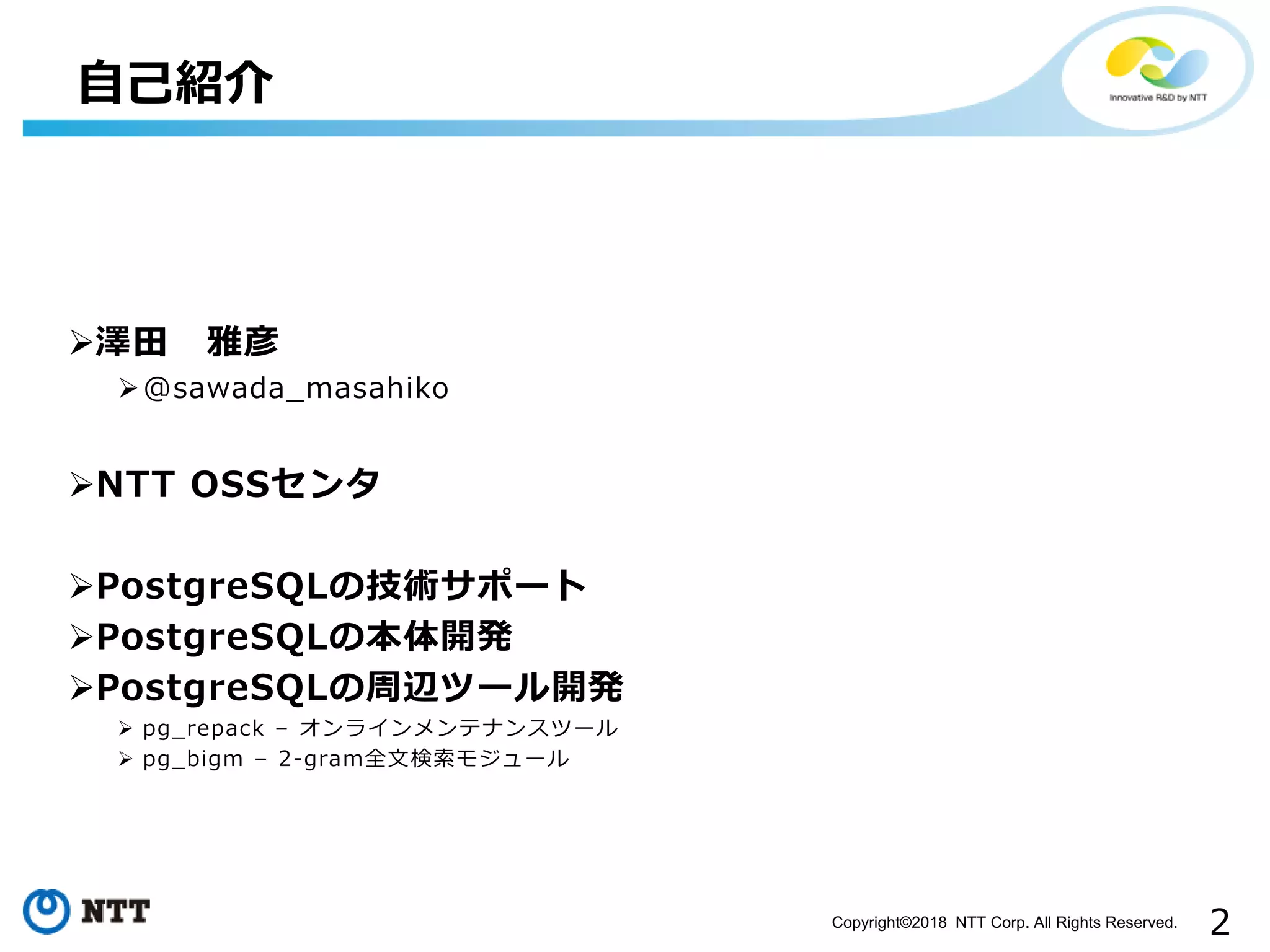 自己紹介

Innovative R&D by NTT

➢澤田　雅彦

➢@sawada_masahiko

➢NTT OSSセンタ

➢PostgreSQLの技術サポート
➢PostgreSQLの本体開発
➢PostgreSQLの周辺ツール開発

➢ pg_repack – オンラインメンテナンスツール
➢ pg_bigm – 2-gram全文検索モジュール

NTT

Copyright©2018 NTT Corp. All Rights Reserved.

2